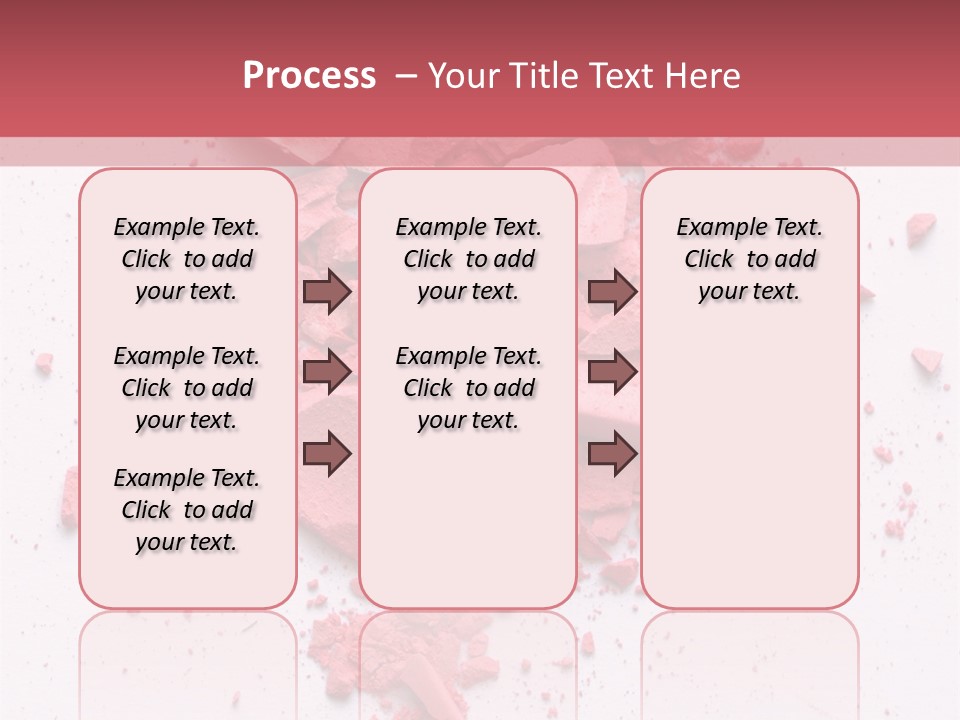 Process – Your Title Text Here

Example Text. Click to add your text.

Example Text. Click to add your text.

Example Text. Click to add your text.

Example Text. Click to add your text.

Example Text. Click to add your text.

Example Text. Click to add your text.